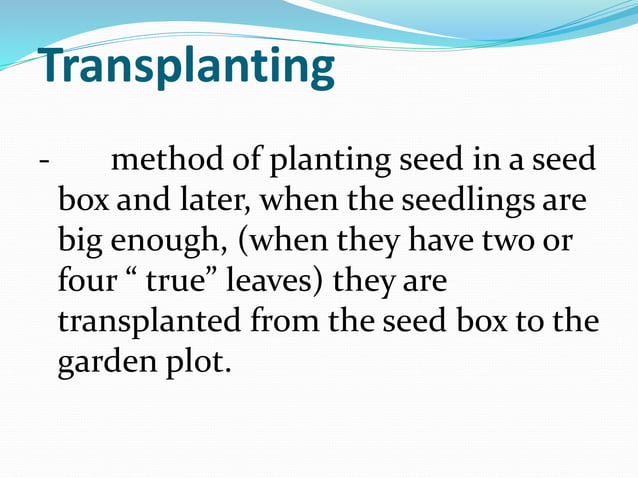 Transplanting

- method of planting seed in a seed box and later, when the seedlings are big enough, (when they have two or four “ true” leaves) they are transplanted from the seed box to the garden plot.